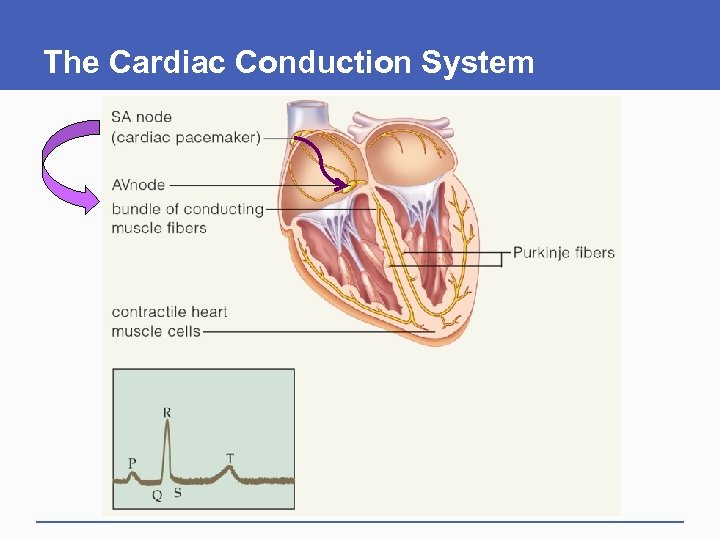 The Cardiac Conduction System

SA node (cardiac pacemaker)

AVnode

bundle of conducting muscle fibers

Purkinje fibers

contractile heart muscle cells

R

P

T

Q

S